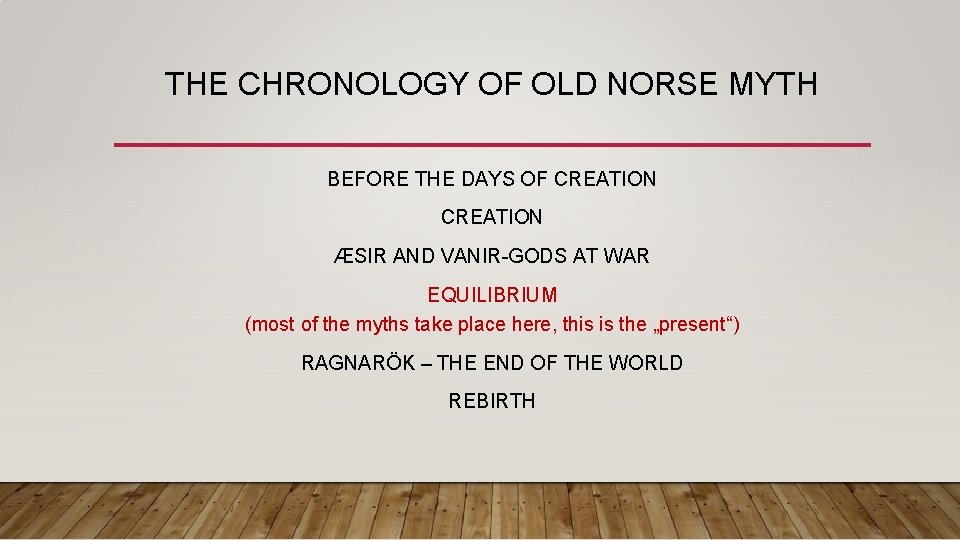 THE CHRONOLOGY OF OLD NORSE MYTH

BEFORE THE DAYS OF CREATION

CREATION

ÆSIR AND VANIR-GODS AT WAR

EQUILIBRIUM
(most of the myths take place here, this is the „present“)

RAGNARÖK – THE END OF THE WORLD

REBIRTH